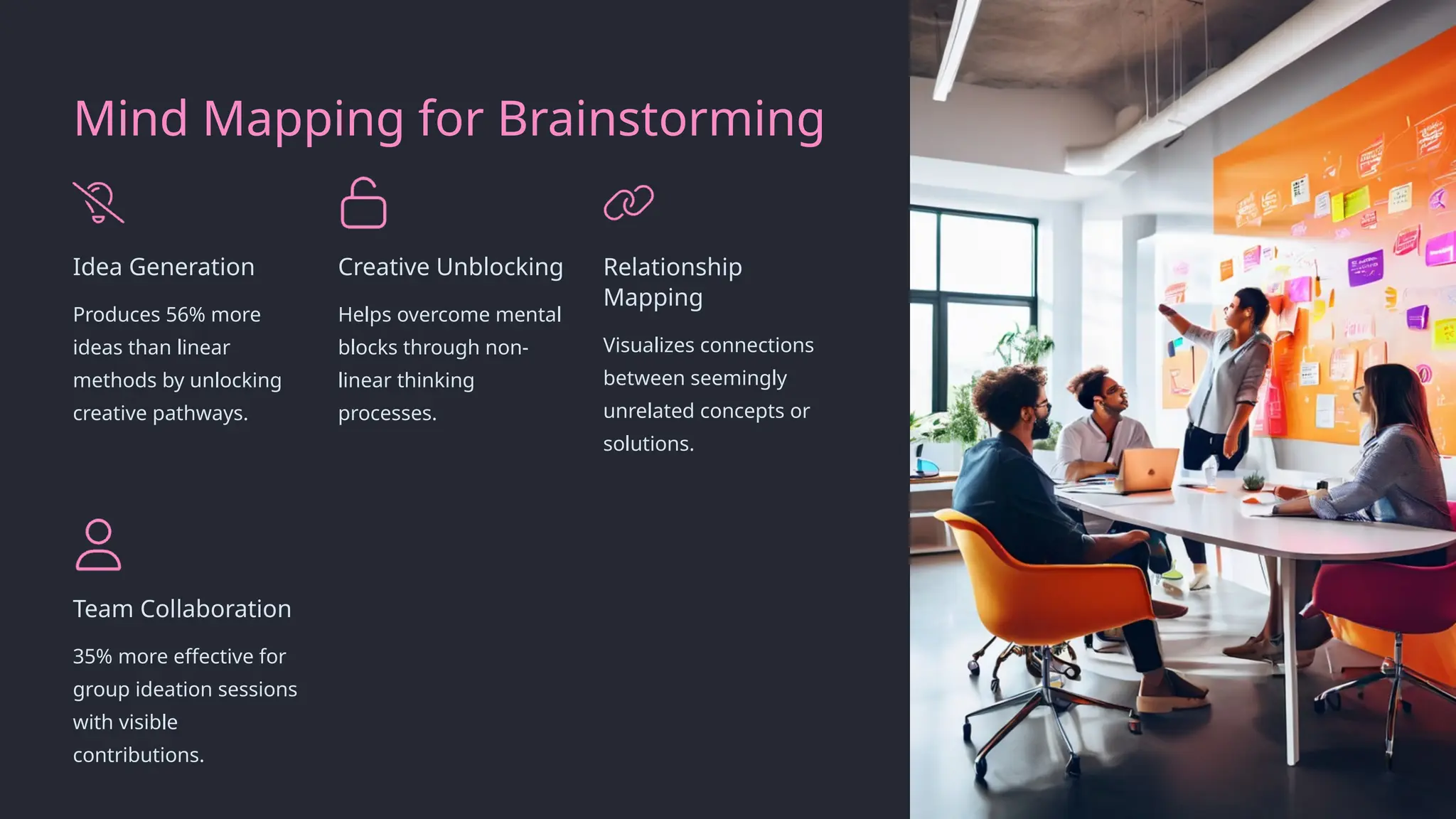 Mind Mapping for Brainstorming

Idea Generation

Produces 56% more ideas than linear methods by unlocking creative pathways.

Creative Unblocking

Helps overcome mental blocks through non-linear thinking processes.

Relationship Mapping

Visualizes connections between seemingly unrelated concepts or solutions.

Team Collaboration

35% more effective for group ideation sessions with visible contributions.